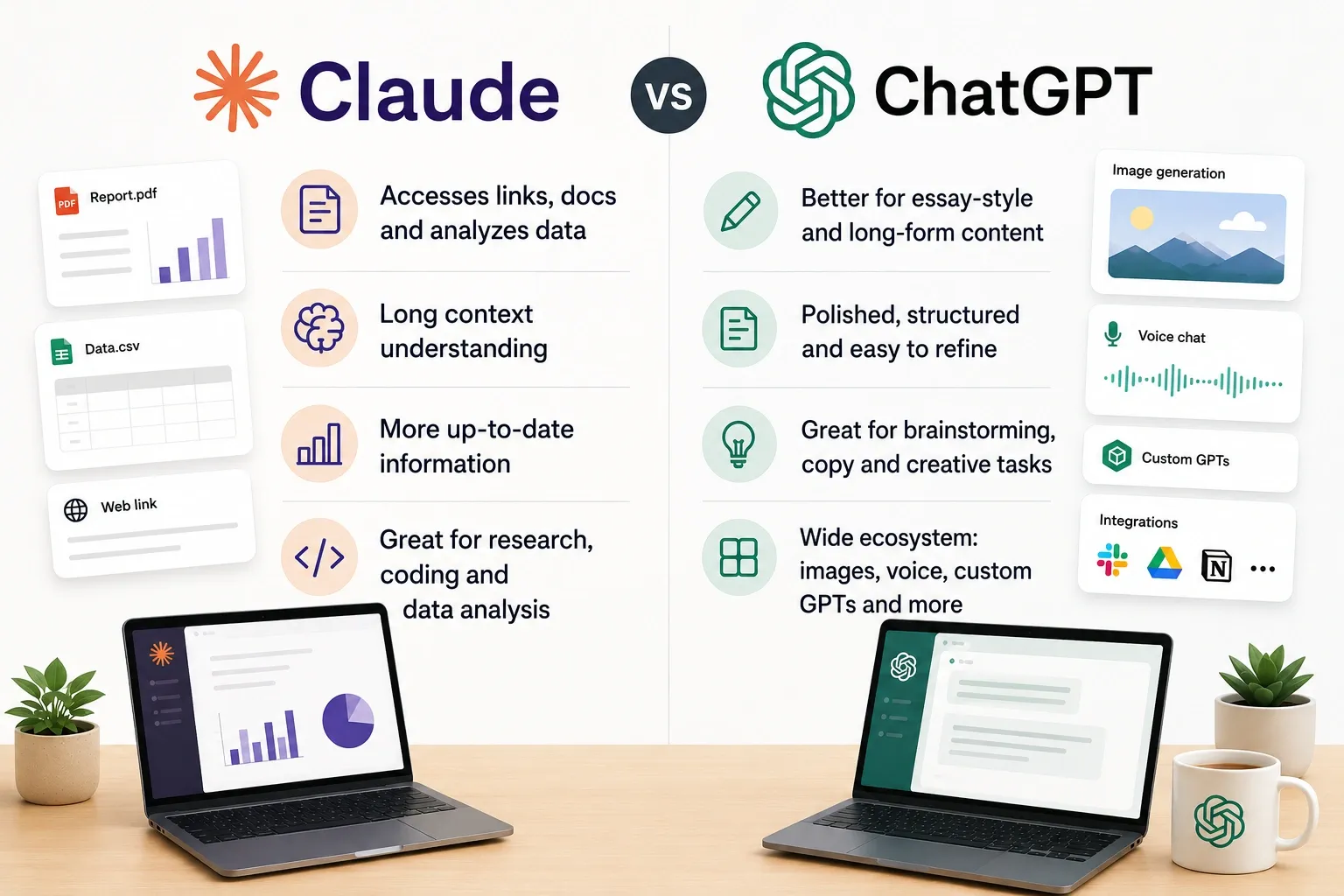 Claude VS ChatGPT

PDF Report.pdf

Data.csv

Web link

Accesses links, docs and analyzes data

Long context understanding

More up-to-date information

Great for research, coding and data analysis

Better for essay-style and long-form content

Polished, structured and easy to refine

Great for brainstorming, copy and creative tasks

Wide ecosystem: images, voice, custom GPTs and more

Image generation

Voice chat

Custom GPTs

Integrations

N ...